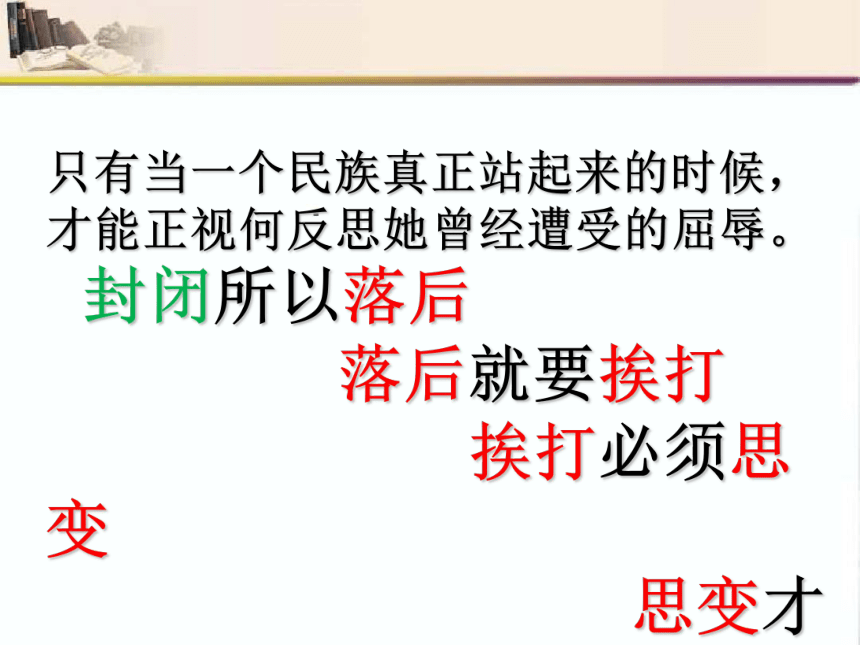 只有当一个民族真正站起来的时候，才能正视何反思她曾经遭受的屈辱。

封闭所以落后

落后就要挨打

挨打必须思变

思变才